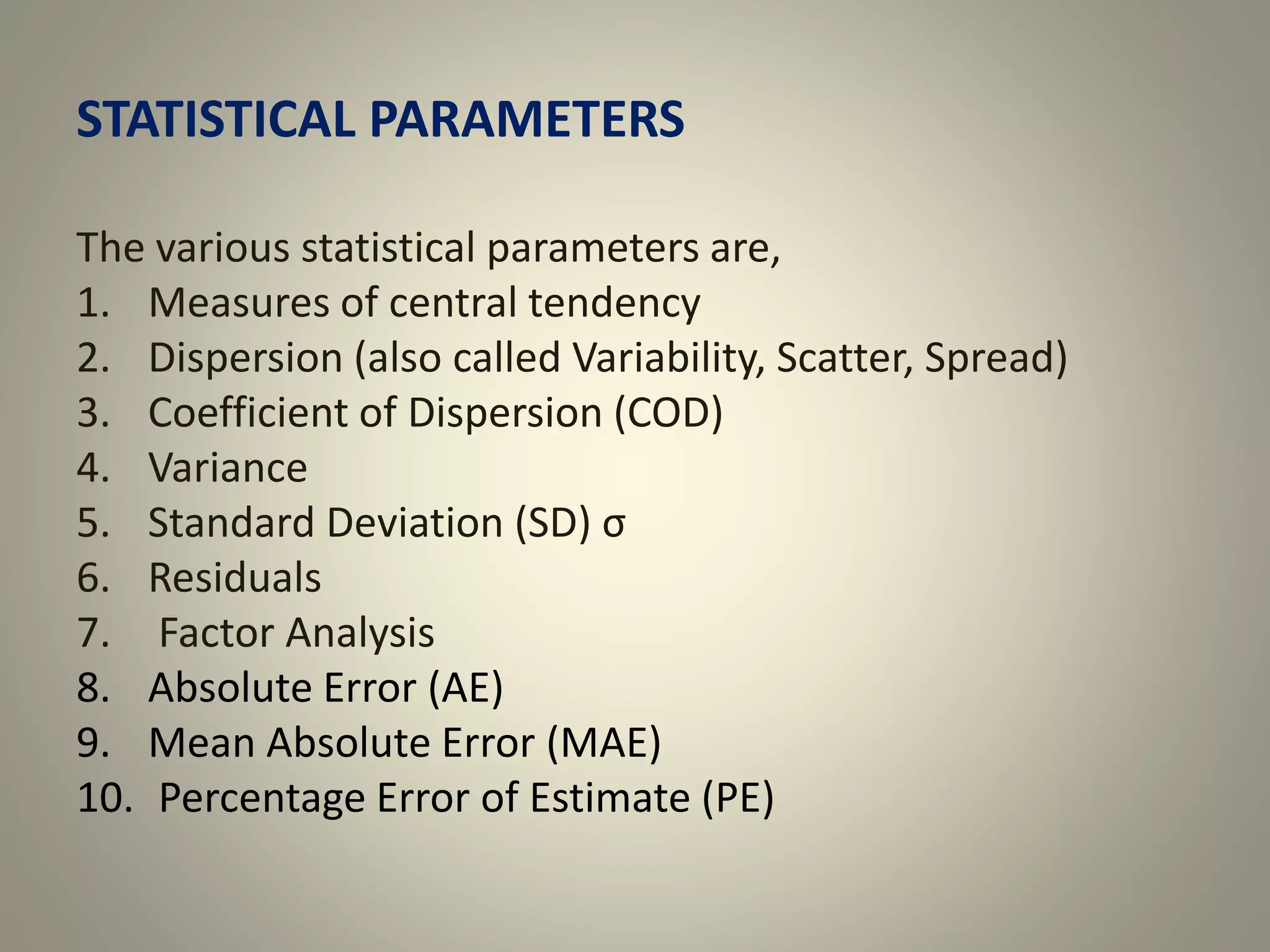 STATISTICAL PARAMETERS

The various statistical parameters are,
1. Measures of central tendency
2. Dispersion (also called Variability, Scatter, Spread)
3. Coefficient of Dispersion (COD)
4. Variance
5. Standard Deviation (SD) σ
6. Residuals
7. Factor Analysis
8. Absolute Error (AE)
9. Mean Absolute Error (MAE)
10. Percentage Error of Estimate (PE)